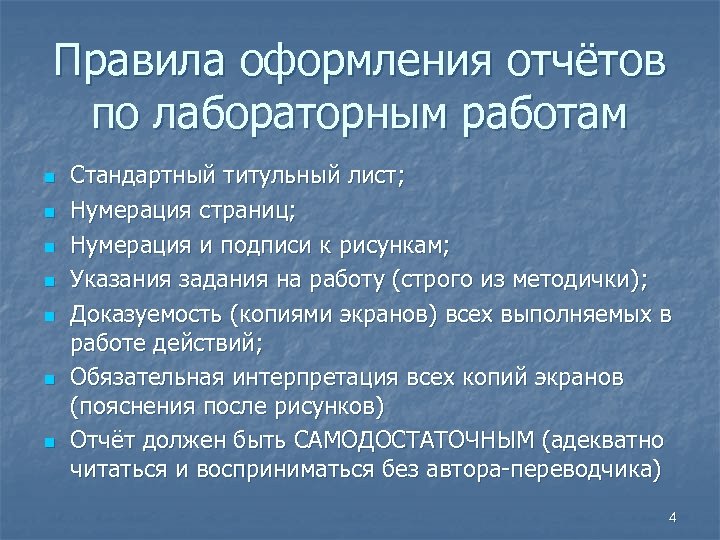 Правила оформления отчётов по лабораторным работам

- Стандартный титульный лист;
- Нумерация страниц;
- Нумерация и подписи к рисункам;
- Указания задания на работу (строго из методички);
- Доказуемость (копиями экранов) всех выполняемых в работе действий;
- Обязательная интерпретация всех копий экранов (пояснения после рисунков)
- Отчёт должен быть САМОДОСТАТОЧНЫМ (адекватно читаться и восприниматься без автора-переводчика)

4